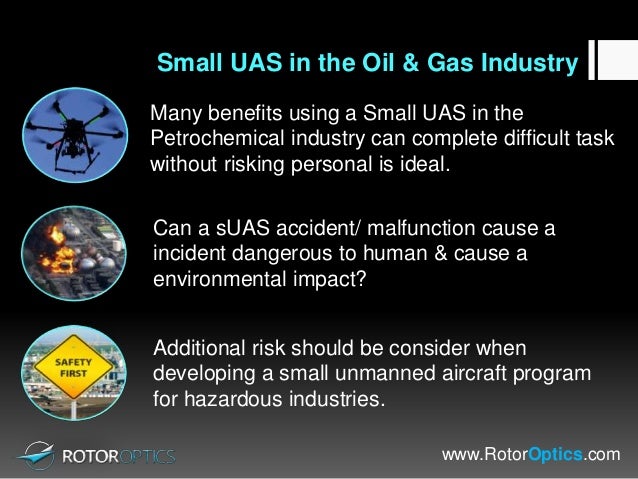 Small UAS in the Oil & Gas Industry

Many benefits using a Small UAS in the Petrochemical industry can complete difficult task without risking personal is ideal.

Can a sUAS accident/ malfunction cause a incident dangerous to human & cause a environmental impact?

SAFETY FIRST

Additional risk should be consider when developing a small unmanned aircraft program for hazardous industries.

ROTOROPTICS

www.RotorOptics.com